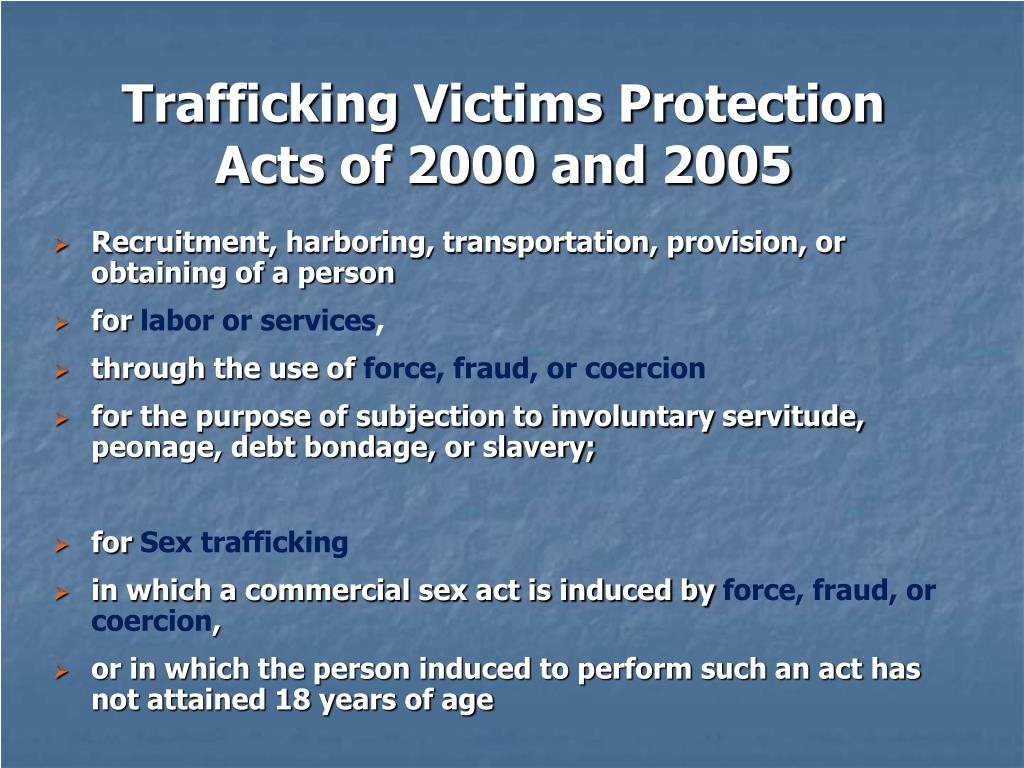 Trafficking Victims Protection Acts of 2000 and 2005

➢ Recruitment, harboring, transportation, provision, or obtaining of a person

➢ for labor or services,

➢ through the use of force, fraud, or coercion

➢ for the purpose of subjection to involuntary servitude, peonage, debt bondage, or slavery;

➢ for Sex trafficking

➢ in which a commercial sex act is induced by force, fraud, or coercion,

➢ or in which the person induced to perform such an act has not attained 18 years of age